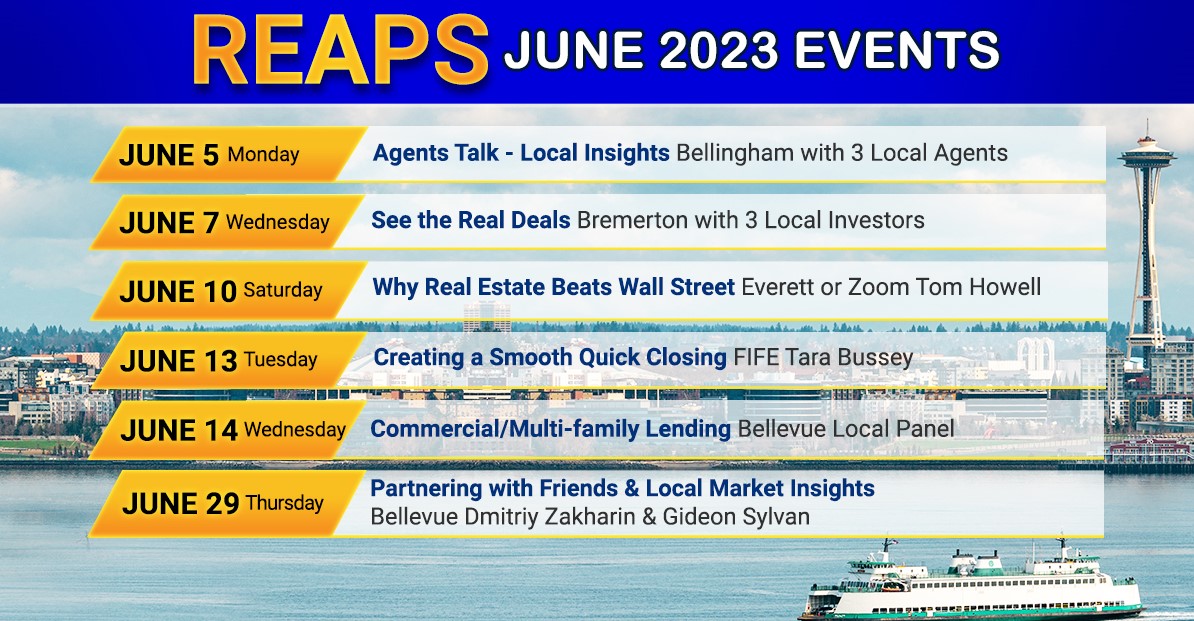 REAPS JUNE 2023 EVENTS

JUNE 5 Monday
Agents Talk - Local Insights Bellingham with 3 Local Agents

JUNE 7 Wednesday
See the Real Deals Bremerton with 3 Local Investors

JUNE 10 Saturday
Why Real Estate Beats Wall Street Everett or Zoom Tom Howell

JUNE 13 Tuesday
Creating a Smooth Quick Closing FIFE Tara Bussey

JUNE 14 Wednesday
Commercial/Multi-family Lending Bellevue Local Panel

JUNE 29 Thursday
Partnering with Friends & Local Market Insights Bellevue Dmitriy Zakharin & Gideon Sylvan